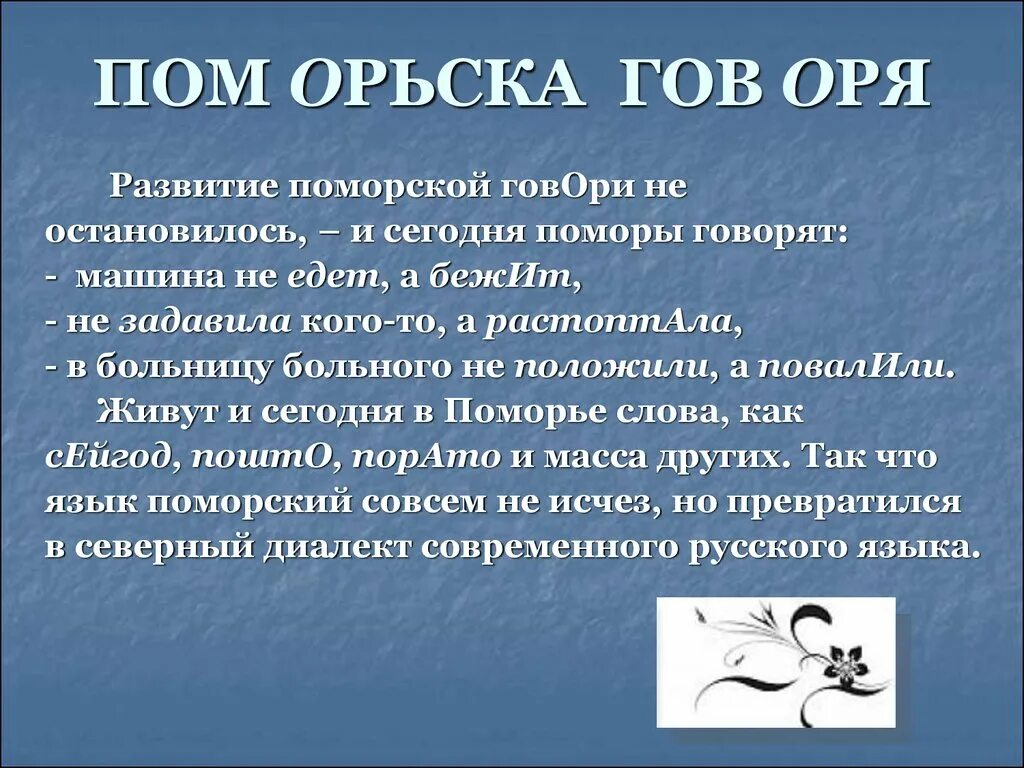 ПОМ ОРЬСКА ГОВ ОРЯ

Развитие поморской говОри не остановилось, – и сегодня поморы говорят:
- машина не едет, а бежИт,
- не задавила кого-то, а растоптАла,
- в больницу больного не положили, а повалИли.

Живут и сегодня в Поморье слова, как сЕйгод, поштО, порАто и масса других. Так что язык поморский совсем не исчез, но превратился в северный диалект современного русского языка.